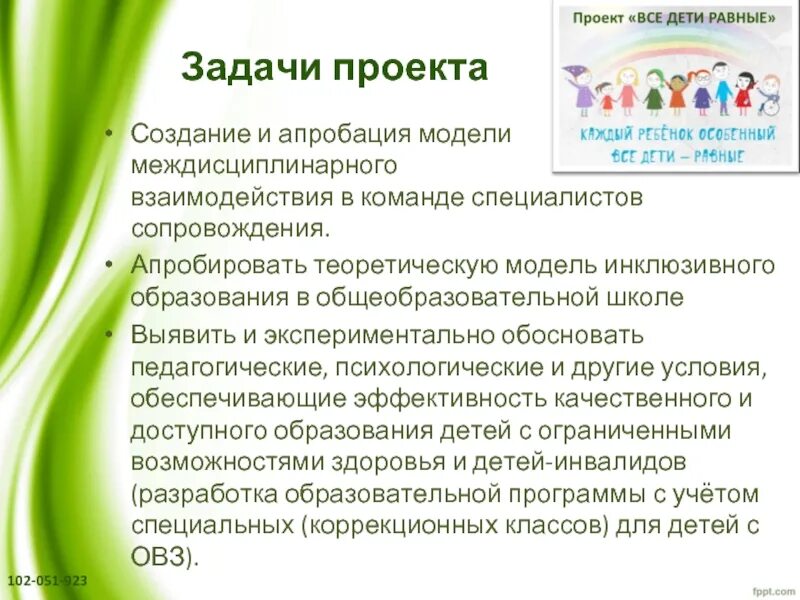 Проект «ВСЕ ДЕТИ РАВНЫЕ»

КАЖДЫЙ РЕБЁНОК ОСОБЕННЫЙ
ВСЕ ДЕТИ – РАВНЫЕ

Задачи проекта

• Создание и апробация модели междисциплинарного взаимодействия в команде специалистов сопровождения.
• Апробировать теоретическую модель инклюзивного образования в общеобразовательной школе
• Выявить и экспериментально обосновать педагогические, психологические и другие условия, обеспечивающие эффективность качественного и доступного образования детей с ограниченными возможностями здоровья и детей-инвалидов (разработка образовательной программы с учётом специальных (коррекционных классов) для детей с ОВЗ).

102-051-923

fppt.com